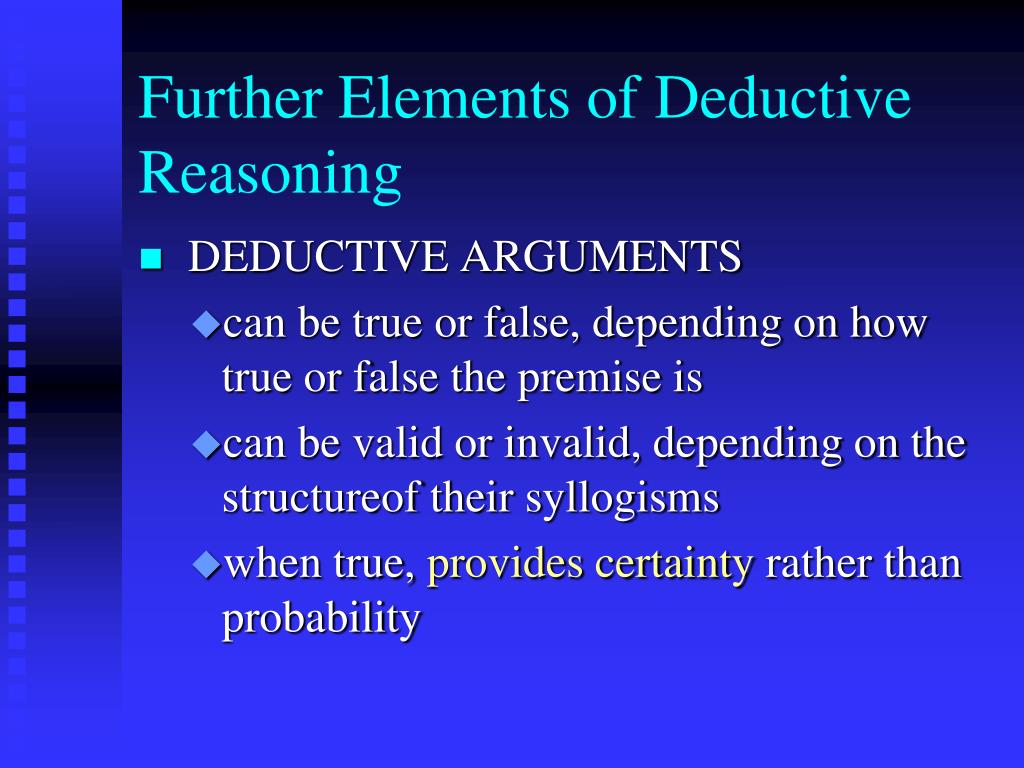 Further Elements of Deductive Reasoning

DEDUCTIVE ARGUMENTS

can be true or false, depending on how true or false the premise is

can be valid or invalid, depending on the structureof their syllogisms

when true, provides certainty rather than probability